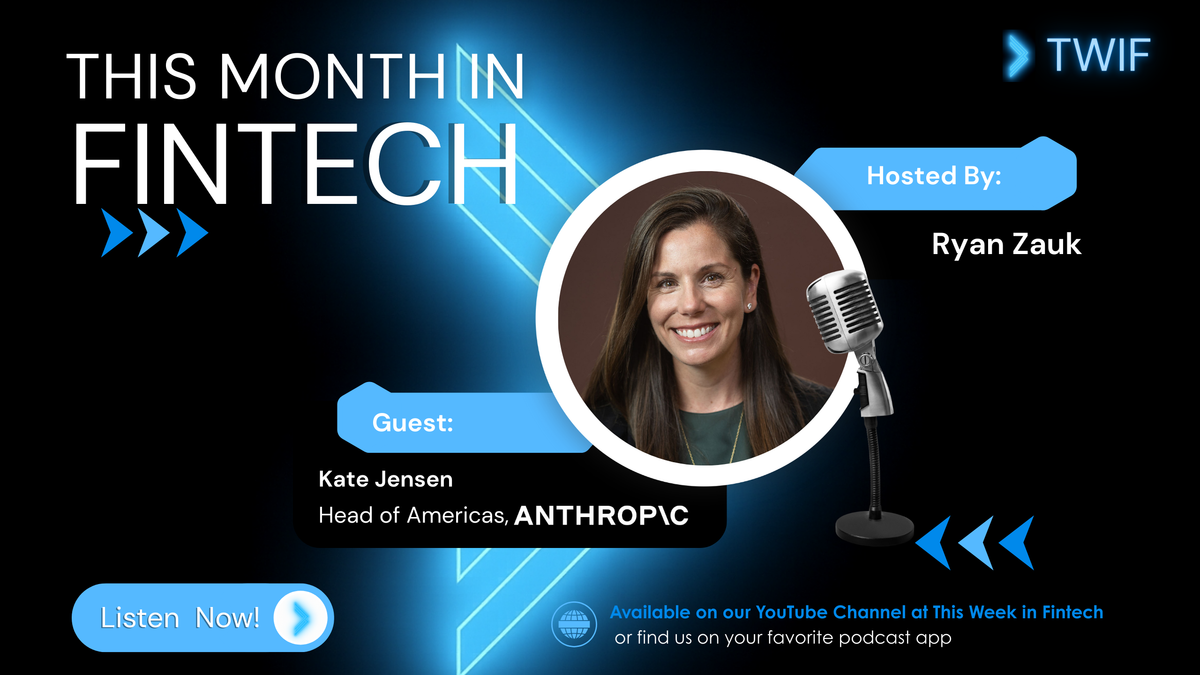 THIS MONTH IN
FINTECH

TWIF

Hosted By:

Ryan Zauk

Guest:

Kate Jensen
Head of Americas, ANTHROP\C

Listen Now!

Available on our YouTube Channel at This Week in Fintech
or find us on your favorite podcast app